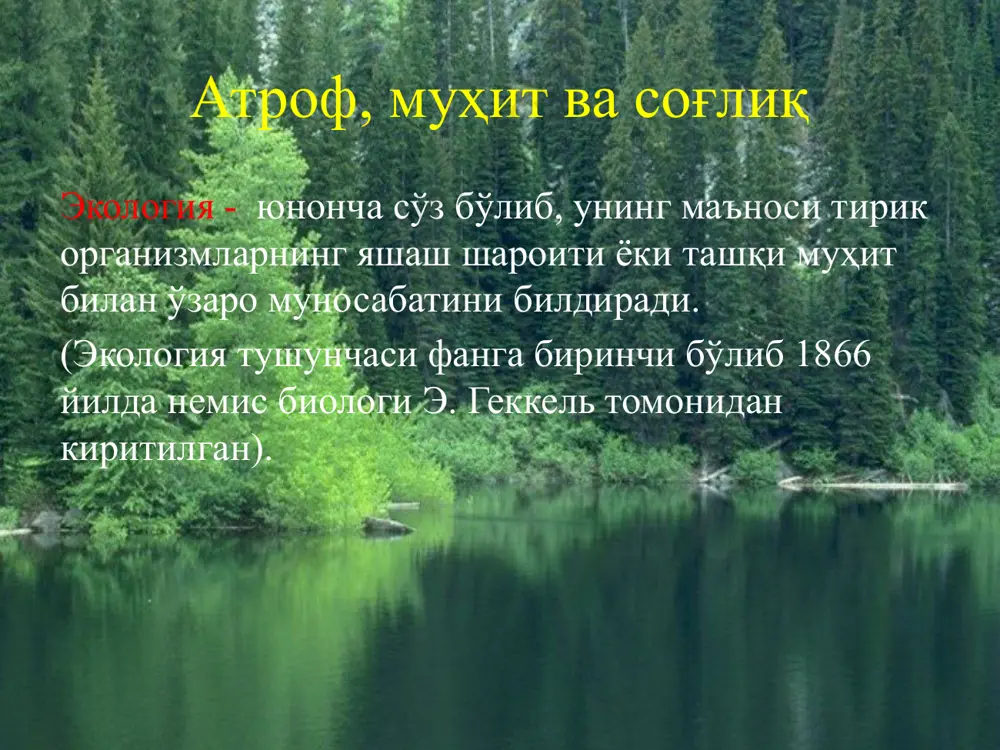 Атроф, муҳит ва соғлиқ

Экология - юнонча сўз бўлиб, унинг маъноси тирик организмларнинг яшаш шароити ёки ташқи муҳит билан ўзаро муносабатини билдиради.

(Экология тушунчаси фанга биринчи бўлиб 1866 йилда немис биологи Э. Геккель томонидан киритилган).